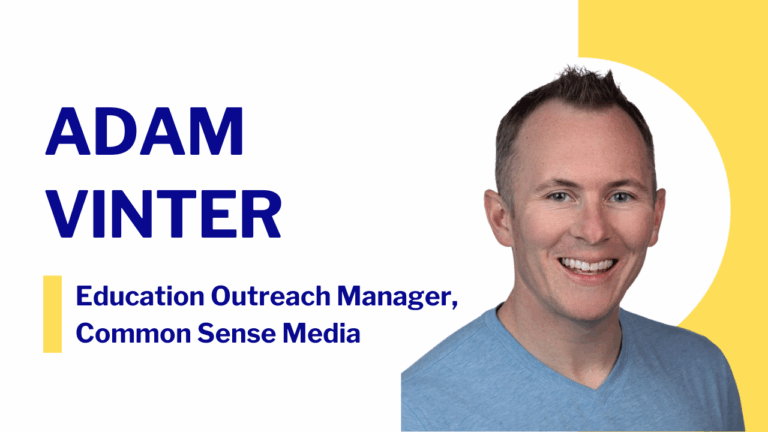 ADAM
VINTER

Education Outreach Manager, Common Sense Media